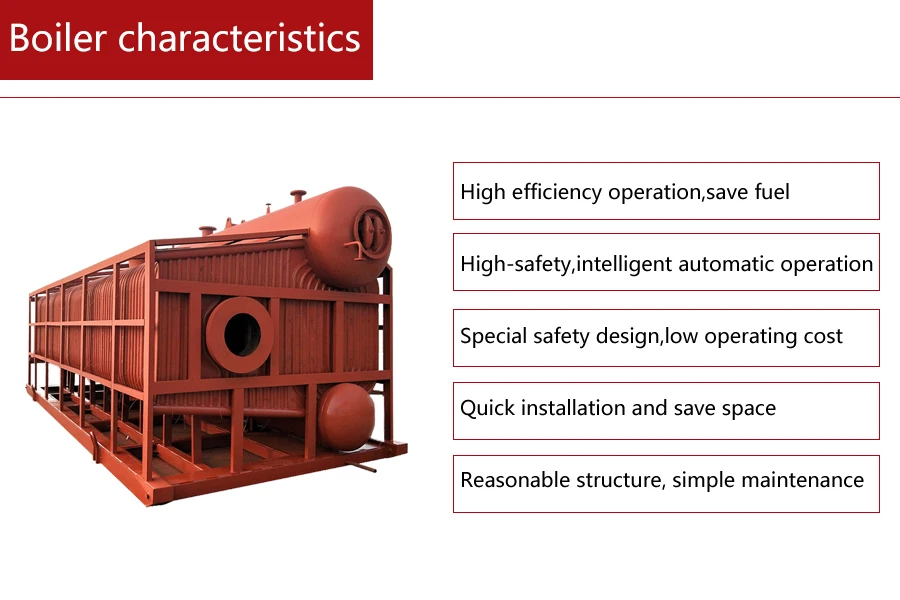 Boiler characteristics

High efficiency operation,save fuel

High-safety,intelligent automatic operation

Special safety design,low operating cost

Quick installation and save space

Reasonable structure, simple maintenance